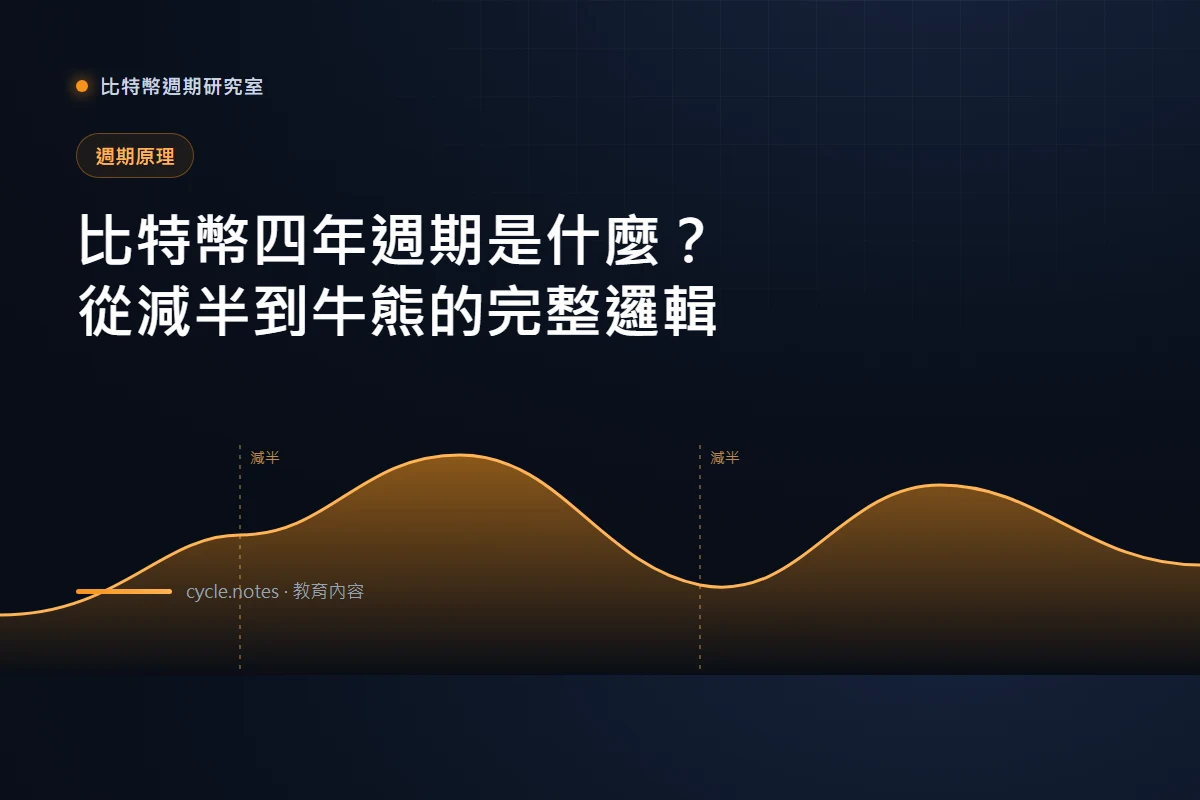 比特幣週期研究室

週期原理

比特幣四年週期是什麼？
從減半到牛熊的完整邏輯

減半

減半

cycle.notes · 教育內容